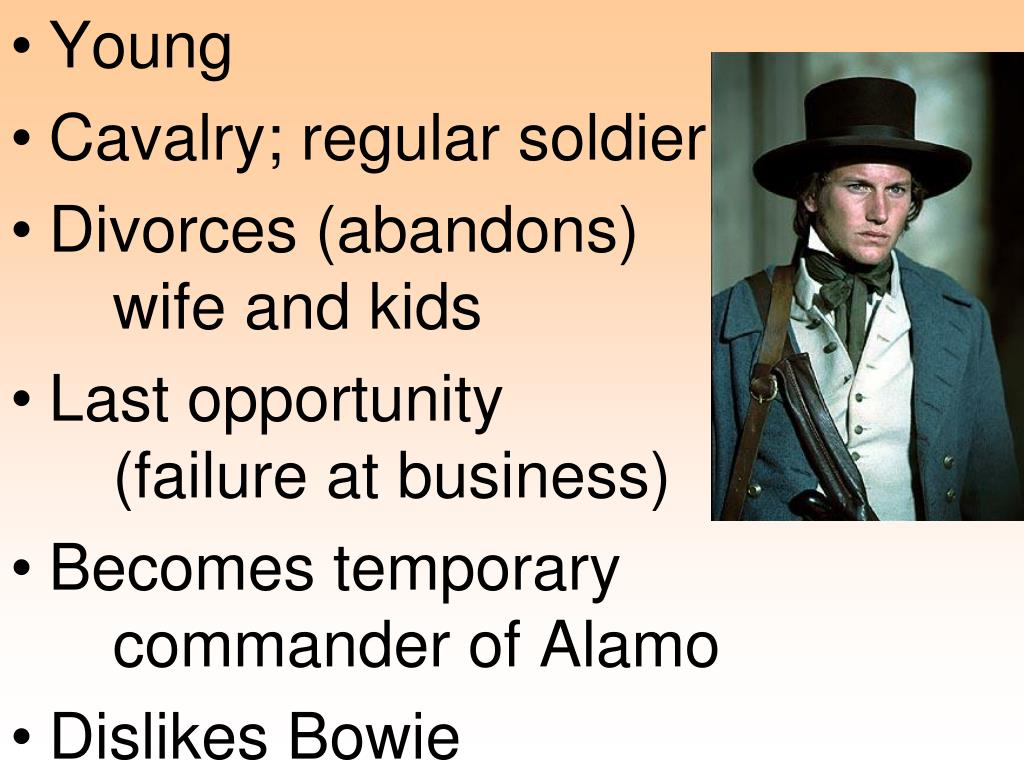 • Young
• Cavalry; regular soldier
• Divorces (abandons) wife and kids
• Last opportunity (failure at business)
• Becomes temporary commander of Alamo
• Dislikes Bowie